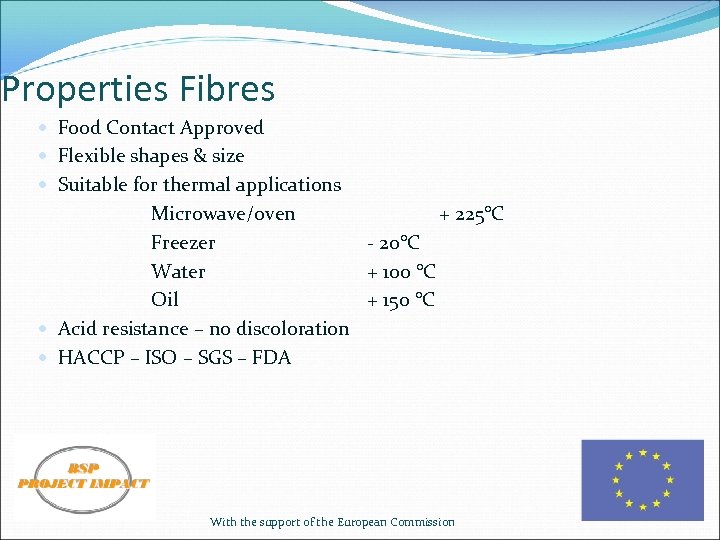 Properties Fibres

- Food Contact Approved
- Flexible shapes & size
- Suitable for thermal applications

Microwave/oven + 225°C
Freezer - 20°C
Water + 100 °C
Oil + 150 °C

- Acid resistance – no discoloration
- HACCP – ISO – SGS – FDA

BSP
PROJECT IMPACT

With the support of the European Commission